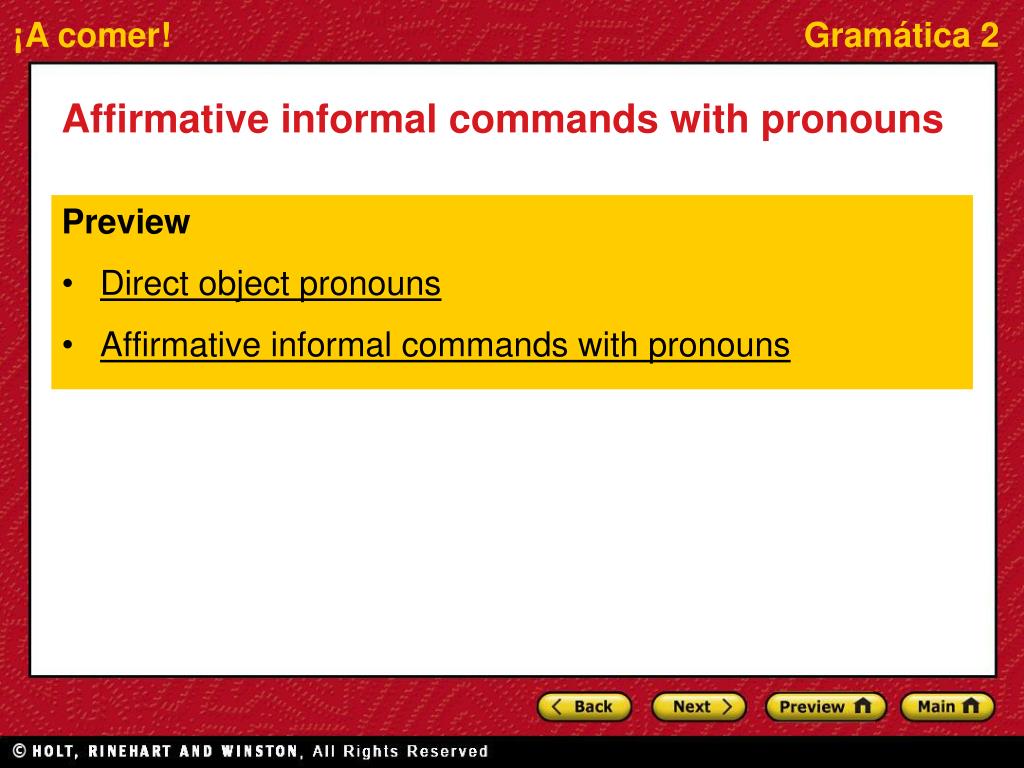 ¡A comer!

Gramática 2

Affirmative informal commands with pronouns

Preview

• Direct object pronouns

• Affirmative informal commands with pronouns

Back

Next

Preview

Main

© HOLT, RINEHART AND WINSTON, All Rights Reserved